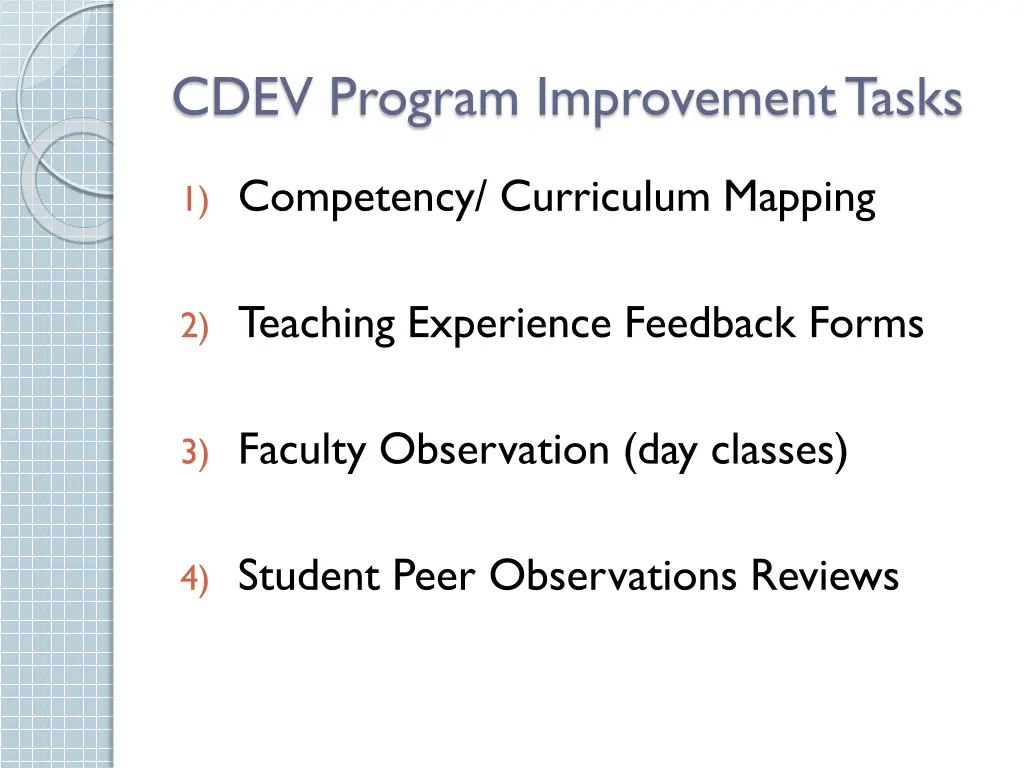 CDEV Program Improvement Tasks

1) Competency/ Curriculum Mapping

2) Teaching Experience Feedback Forms

3) Faculty Observation (day classes)

4) Student Peer Observations Reviews